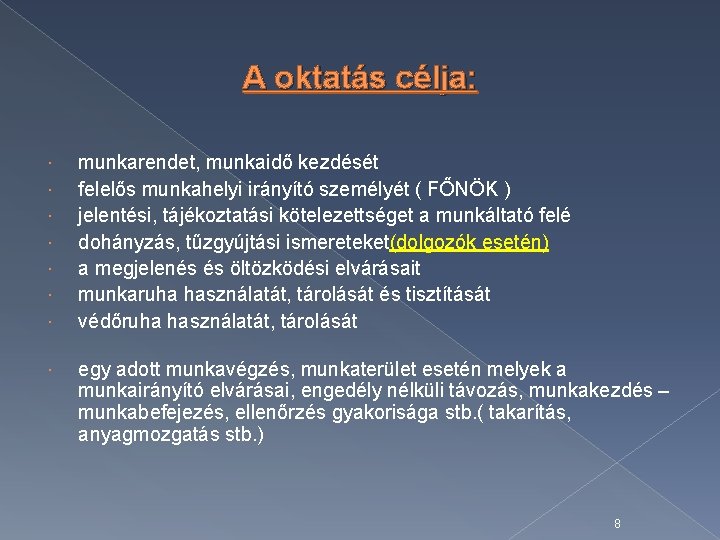 A oktatás célja:

· munkarendet, munkaidő kezdését
· felelős munkahelyi irányító személyét ( FŐNÖK )
· jelentési, tájékoztatási kötelezettséget a munkáltató felé
· dohányzás, tűzgyújtási ismereteket(dolgozók esetén)
· a megjelenés és öltözködési elvárásait
· munkaruha használatát, tárolását és tisztítását
· védőruha használatát, tárolását

· egy adott munkavégzés, munkaterület esetén melyek a munkairányító elvárásai, engedély nélküli távozás, munkakezdés – munkabefejezés, ellenőrzés gyakorisága stb.( takarítás, anyagmozgatás stb.)

8